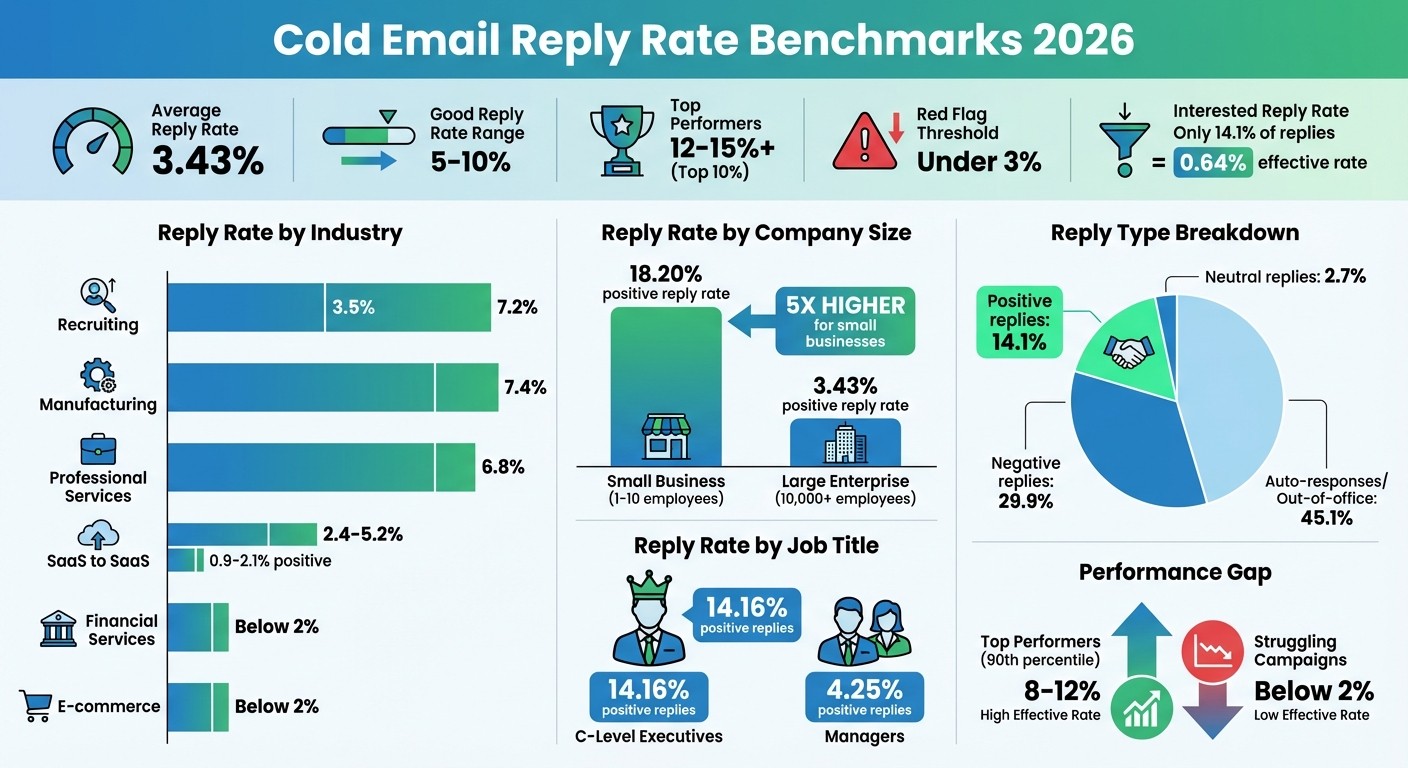 Cold Email Reply Rate Benchmarks 2026

Average Reply Rate
3.43%

Good Reply Rate Range
5-10%

Top Performers
12-15%+
(Top 10%)

Red Flag Threshold
Under 3%

Interested Reply Rate
Only 14.1% of replies
= 0.64% effective rate

Reply Rate by Industry

Recruiting 3.5% 7.2%
Manufacturing 7.4%
Professional Services 6.8%
SaaS to SaaS 2.4-5.2%
0.9-2.1% positive
Financial Services Below 2%
E-commerce Below 2%

Reply Rate by Company Size

18.20%
positive reply rate

5X HIGHER
for small businesses

3.43%
positive reply rate

Small Business
(1-10 employees)

Large Enterprise
(10,000+ employees)

Reply Rate by Job Title

14.16%
positive replies

14.16%
positive replies
C-Level Executives

4.25%
positive replies
Managers

Reply Type Breakdown

Neutral replies: 2.7%

Positive replies:
14.1%

Negative replies:
29.9%

Auto-responses/ Out-of-office:
45.1%

Performance Gap

Top Performers
(90th percentile)
8-12%
High Effective Rate

Struggling Campaigns
Below 2%
Low Effective Rate